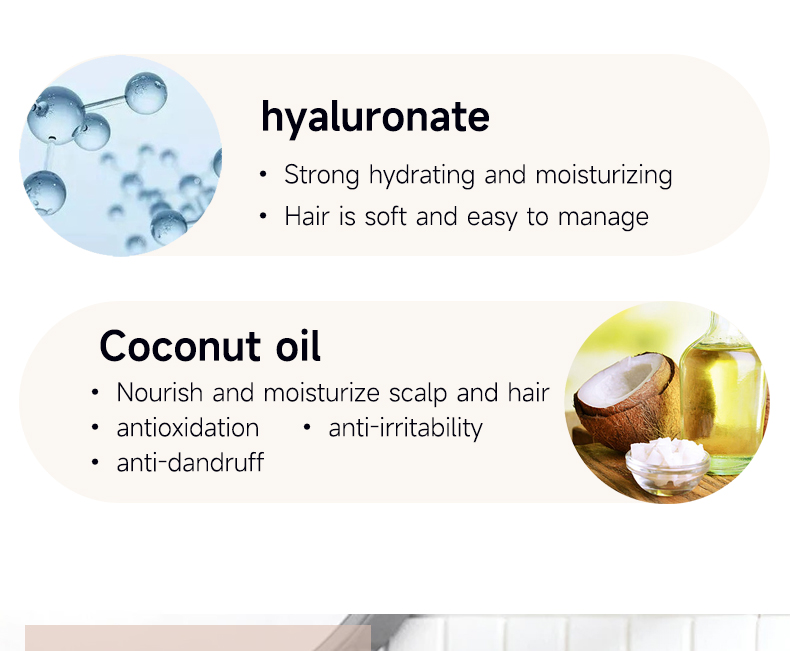 hyaluronate

• Strong hydrating and moisturizing
• Hair is soft and easy to manage

Coconut oil

• Nourish and moisturize scalp and hair
• antioxidation • anti-irritability
• anti-dandruff